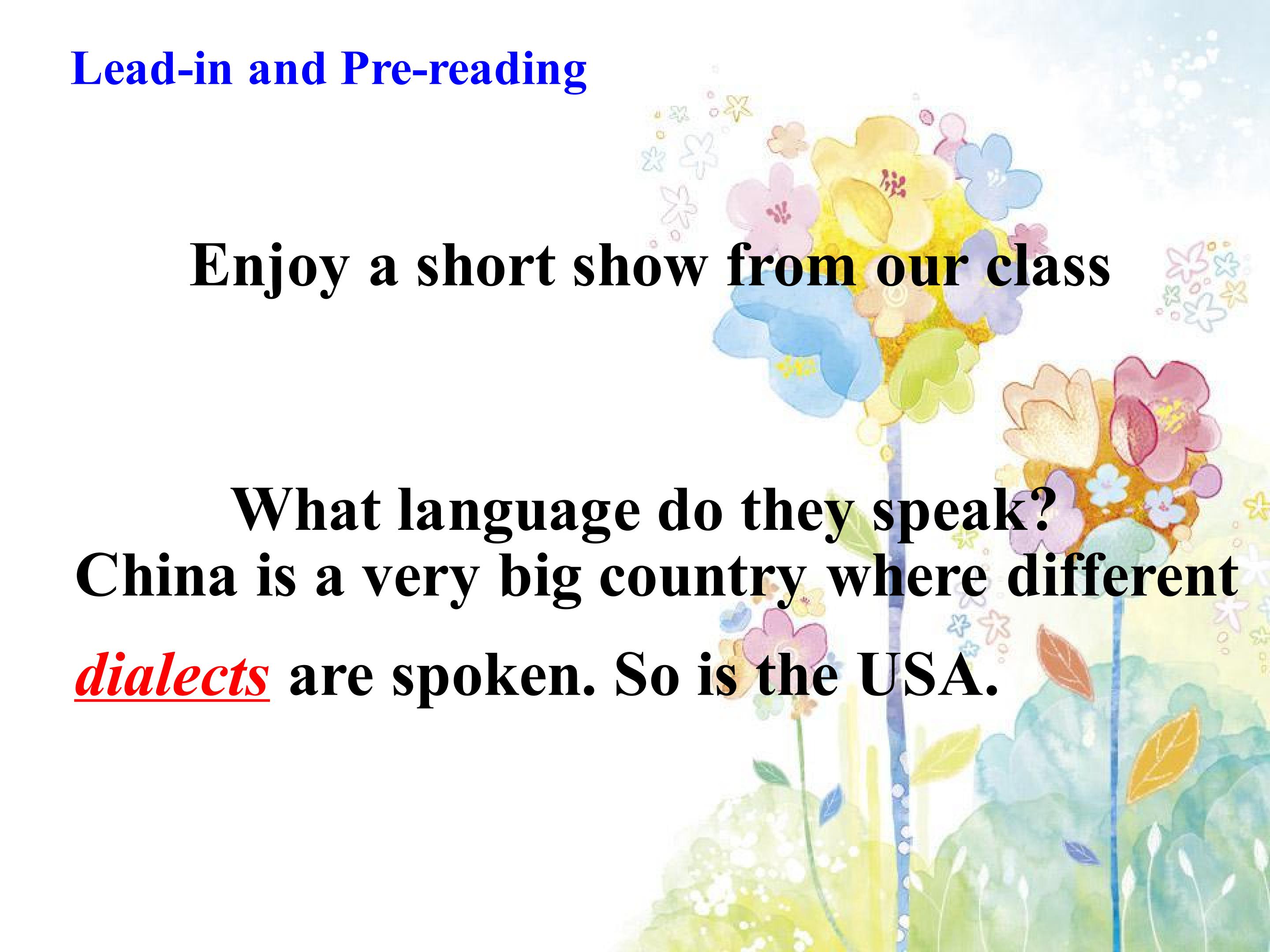 Lead-in and Pre-reading

Enjoy a short show from our class

What language do they speak?

China is a very big country where different dialects are spoken. So is the USA.